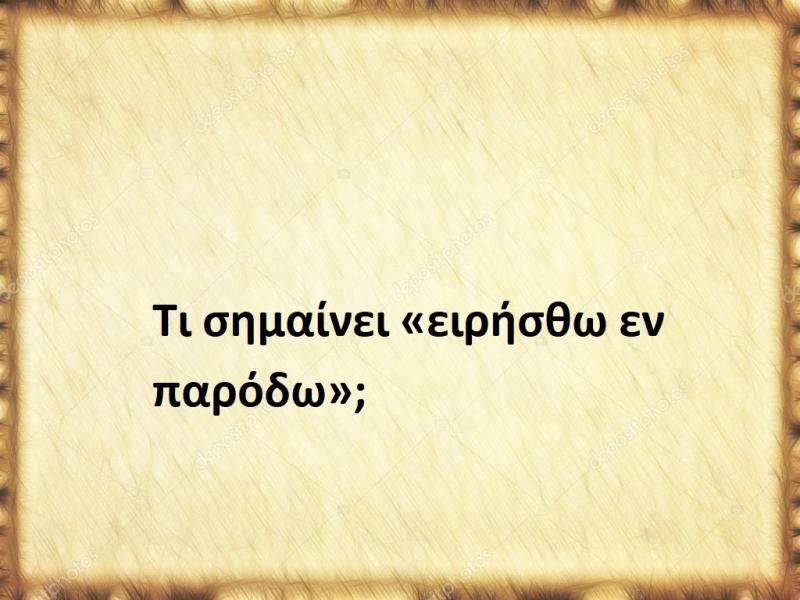 Τι σημαίνει «ειρήσθω εν παρόδω»;